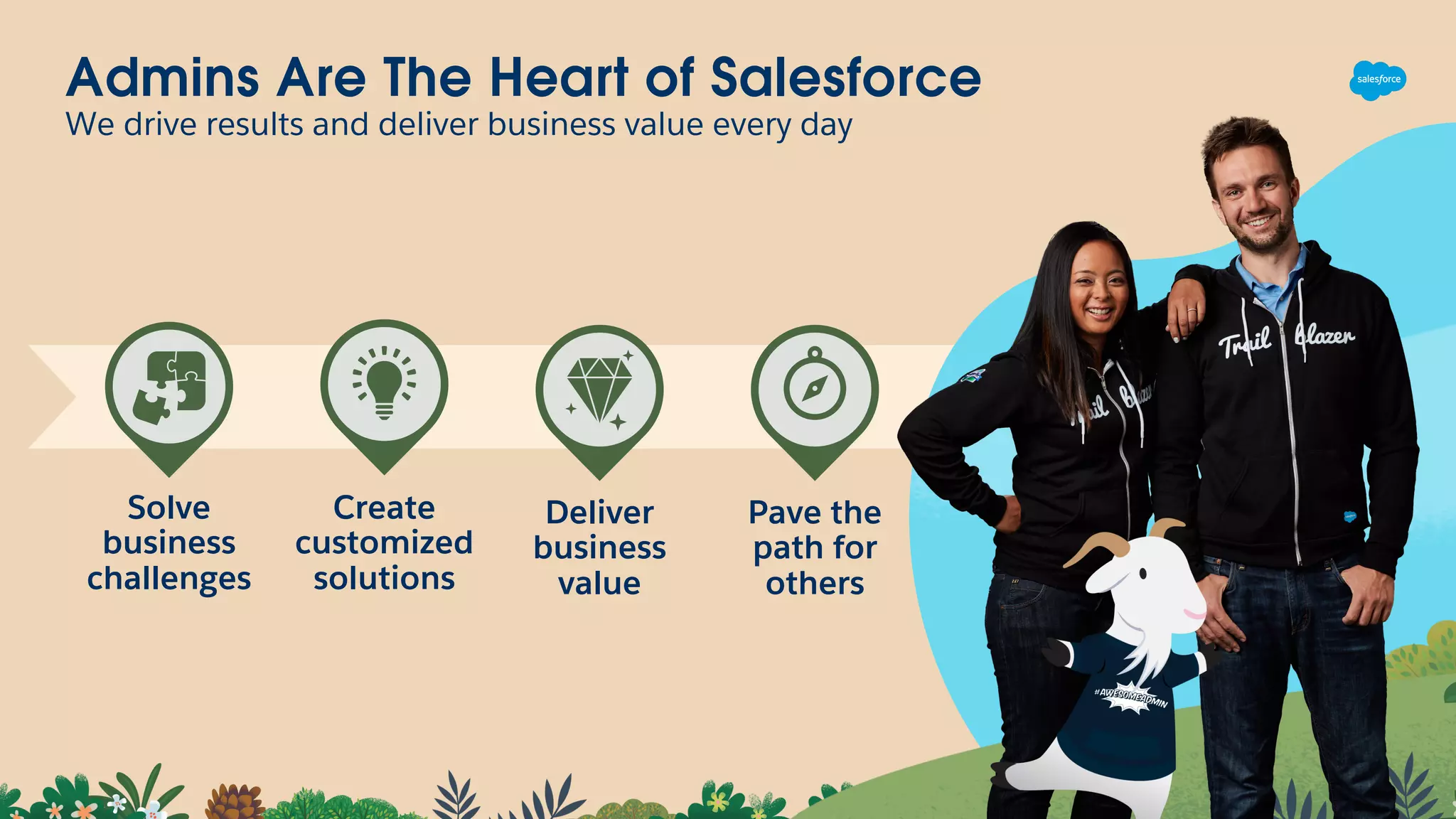 Admins Are The Heart of Salesforce
We drive results and deliver business value every day

salesforce

Solve business challenges

Create customized solutions

Deliver business value

Pave the path for others

Trail Blazer

Trail Blazer

#AWESOMEADMIN